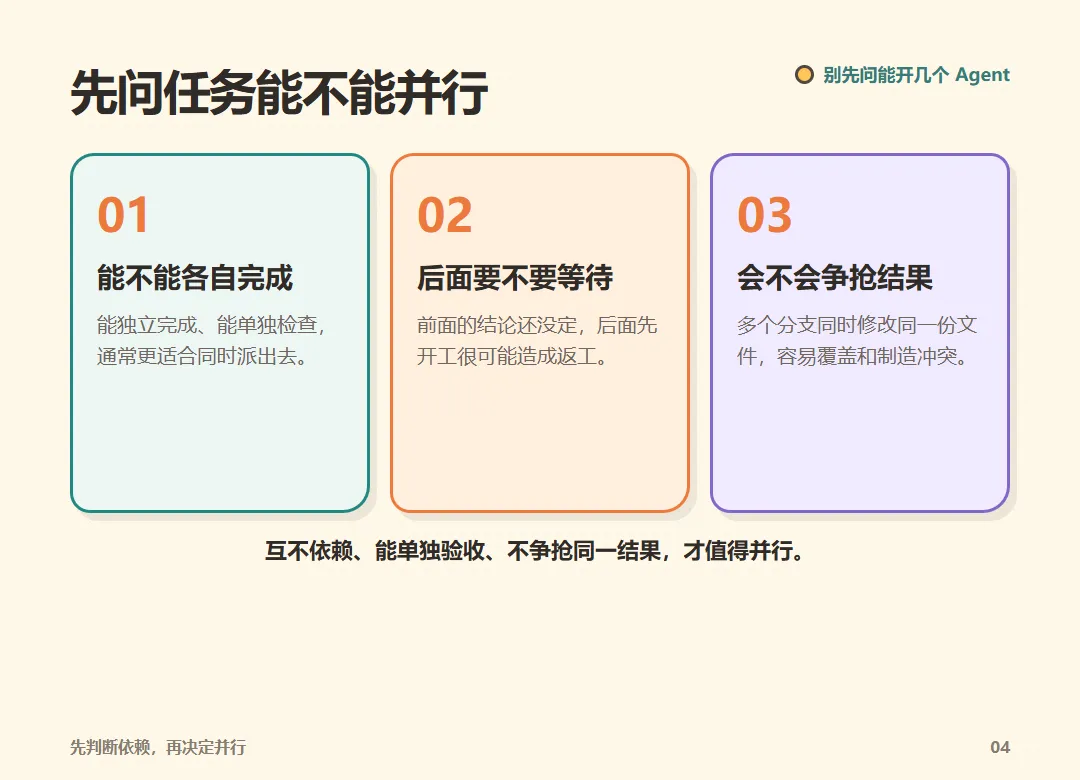 先问任务能不能并行

别先问能开几个 Agent

01

能不能各自完成

能独立完成、能单独检查，通常更适合同时派出去。

02

后面要不要等待

前面的结论还没定，后面先开工很可能造成返工。

03

会不会争抢结果

多个分支同时修改同一份文件，容易覆盖和制造冲突。

互不依赖、能单独验收、不争抢同一结果，才值得并行。

先判断依赖，再决定并行

04